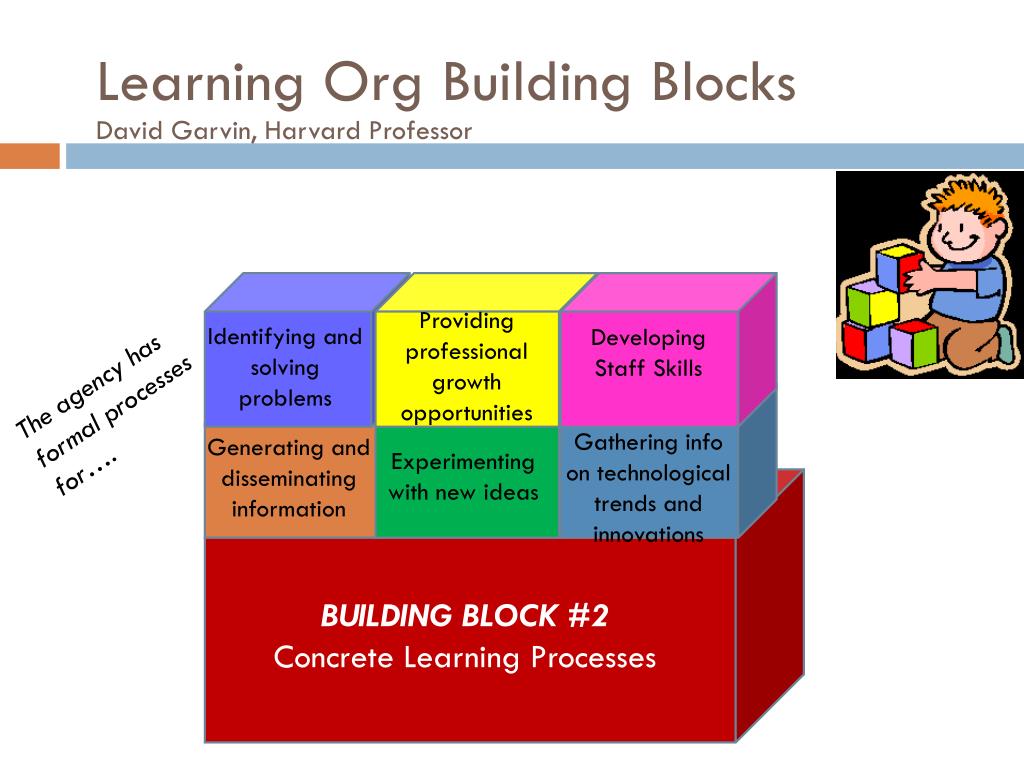 Learning Org Building Blocks
David Garvin, Harvard Professor

The agency has formal processes for….

Identifying and solving problems

Providing professional growth opportunities

Developing Staff Skills

Generating and disseminating information

Experimenting with new ideas

Gathering info on technological trends and innovations

BUILDING BLOCK #2
Concrete Learning Processes